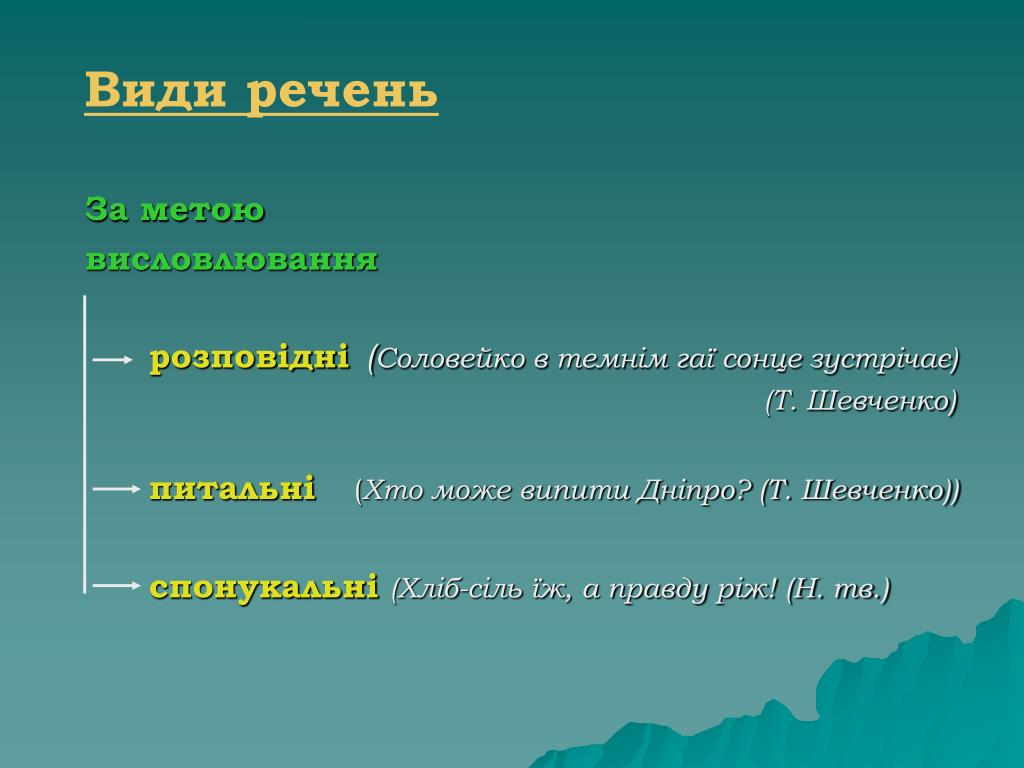 Види речень

За метою висловлювання

розповідні (Соловейко в темнім гаї сонце зустрічає) (Т. Шевченко)

питальні (Хто може випити Дніпро? (Т. Шевченко))

спонукальні (Хліб-сіль їж, а правду ріж! (Н. тв.)